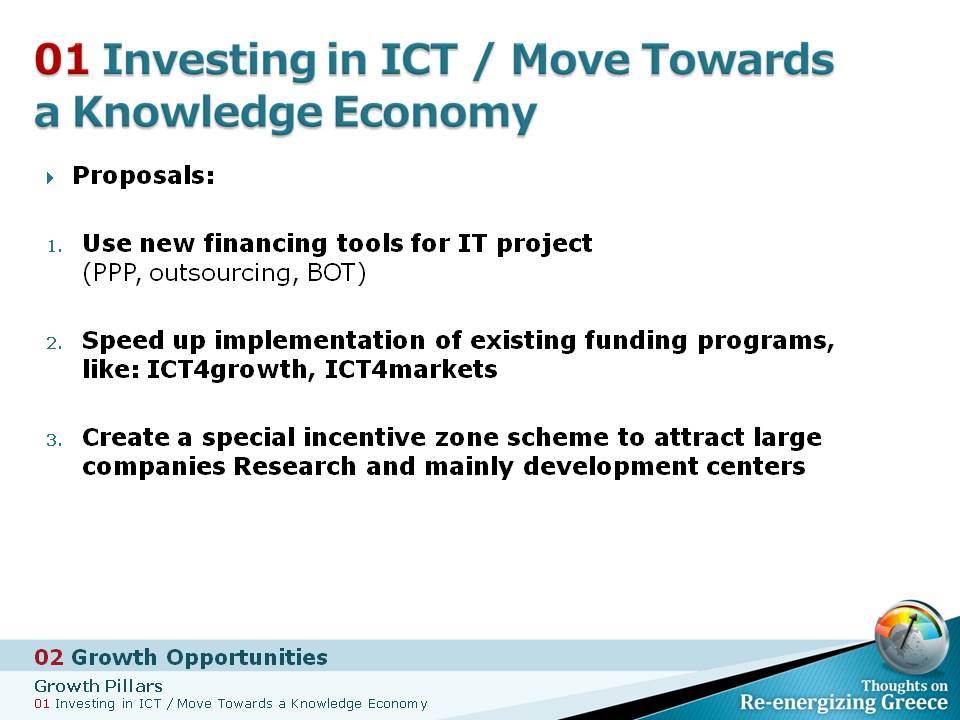 01 Investing in ICT / Move Towards a Knowledge Economy

Proposals:

1. Use new financing tools for IT project (PPP, outsourcing, BOT)

2. Speed up implementation of existing funding programs, like: ICT4growth, ICT4markets

3. Create a special incentive zone scheme to attract large companies Research and mainly development centers

02 Growth Opportunities
Growth Pillars
01 Investing in ICT / Move Towards a Knowledge Economy

Thoughts on
Re-energizing Greece